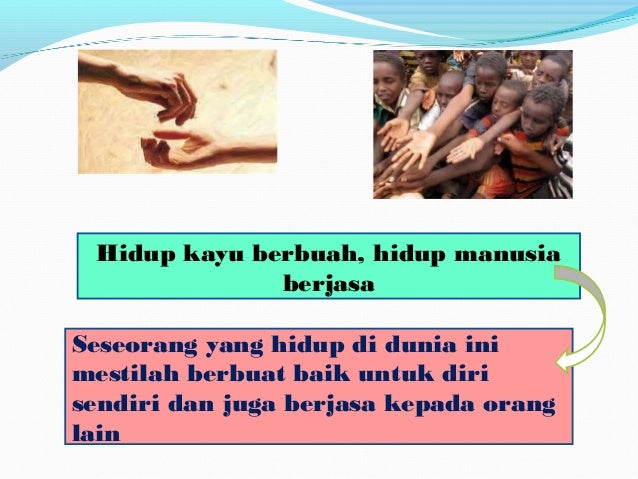 Hidup kayu berbuah, hidup manusia berjasa

Seseorang yang hidup di dunia ini mestilah berbuat baik untuk diri sendiri dan juga berjasa kepada orang lain